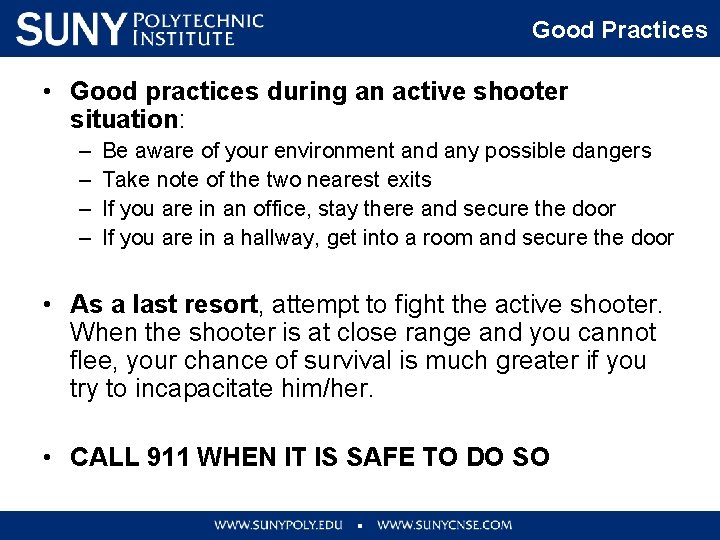 SUNY POLYTECHNIC INSTITUTE

Good Practices

• Good practices during an active shooter situation:
– Be aware of your environment and any possible dangers
– Take note of the two nearest exits
– If you are in an office, stay there and secure the door
– If you are in a hallway, get into a room and secure the door

• As a last resort, attempt to fight the active shooter. When the shooter is at close range and you cannot flee, your chance of survival is much greater if you try to incapacitate him/her.

• CALL 911 WHEN IT IS SAFE TO DO SO

WWW.SUNYPOLY.EDU ▪ WWW.SUNYCNSE.COM